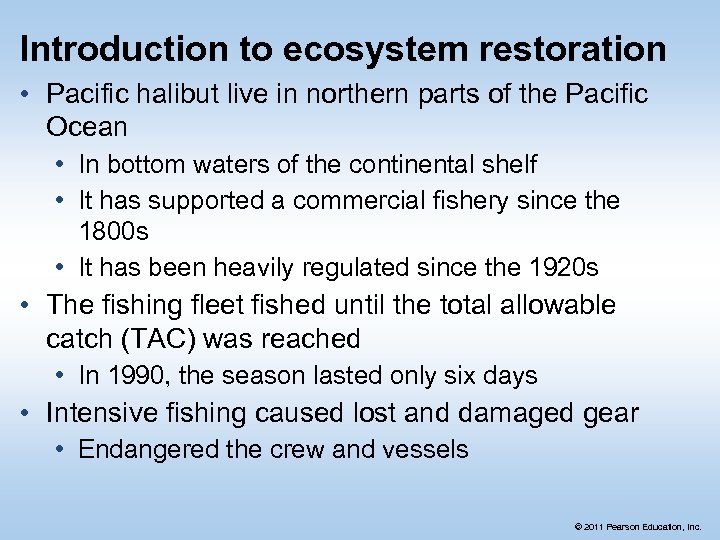 Introduction to ecosystem restoration

• Pacific halibut live in northern parts of the Pacific Ocean
  • In bottom waters of the continental shelf
  • It has supported a commercial fishery since the 1800s
  • It has been heavily regulated since the 1920s
• The fishing fleet fished until the total allowable catch (TAC) was reached
  • In 1990, the season lasted only six days
• Intensive fishing caused lost and damaged gear
  • Endangered the crew and vessels

© 2011 Pearson Education, Inc.